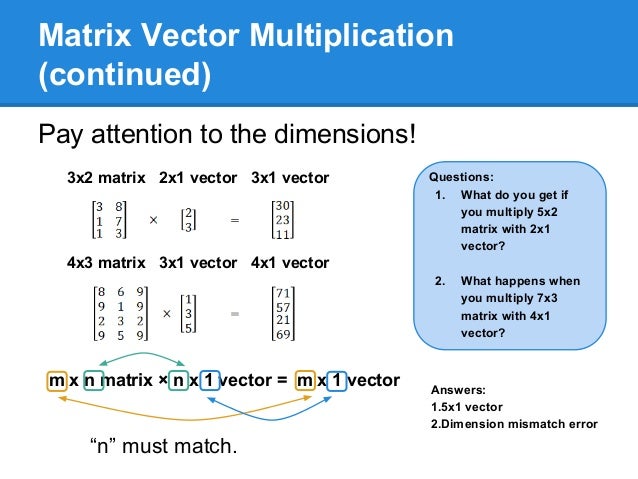 Matrix Vector Multiplication (continued)

Pay attention to the dimensions!

3x2 matrix 2x1 vector 3x1 vector

$\begin{bmatrix} 3 & 8 \\ 1 & 7 \\ 1 & 3 \end{bmatrix} \times \begin{bmatrix} 2 \\ 3 \end{bmatrix} = \begin{bmatrix} 30 \\ 23 \\ 11 \end{bmatrix}$

4x3 matrix 3x1 vector 4x1 vector

$\begin{bmatrix} 8 & 6 & 9 \\ 9 & 1 & 9 \\ 2 & 3 & 2 \\ 9 & 5 & 9 \end{bmatrix} \times \begin{bmatrix} 1 \\ 3 \\ 5 \end{bmatrix} = \begin{bmatrix} 71 \\ 57 \\ 21 \\ 69 \end{bmatrix}$

m x n matrix × n x 1 vector = m x 1 vector

“n” must match.

Questions:
1. What do you get if you multiply 5x2 matrix with 2x1 vector?

2. What happens when you multiply 7x3 matrix with 4x1 vector?

Answers:
1.5x1 vector
2.Dimension mismatch error